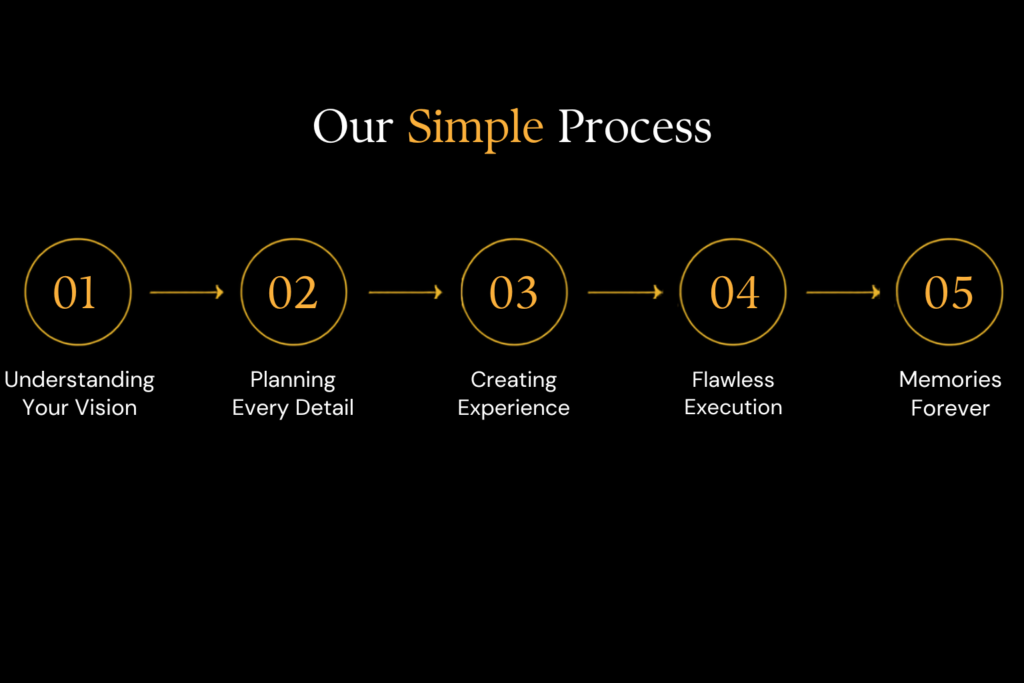 Our Simple Process

01

Understanding Your Vision

02

Planning Every Detail

03

Creating Experience

04

Flawless Execution

05

Memories Forever